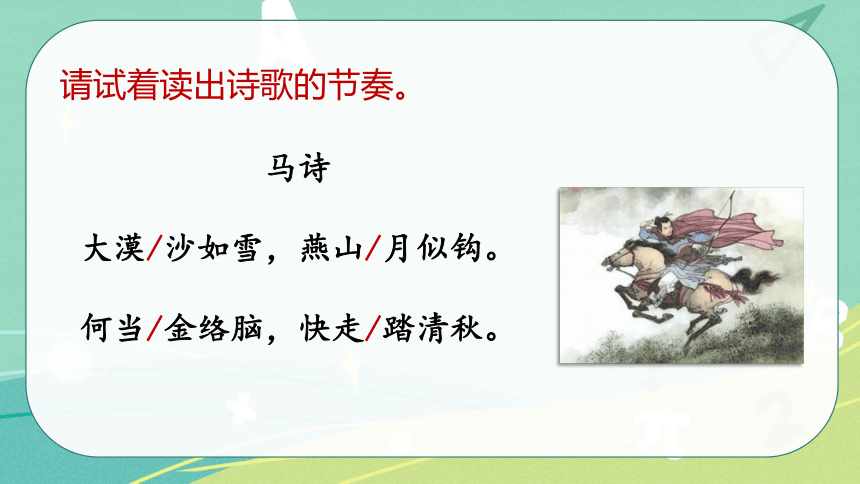 请试着读出诗歌的节奏。

马诗

大漠/沙如雪，燕山/月似钩。

何当/金络脑，快走/踏清秋。